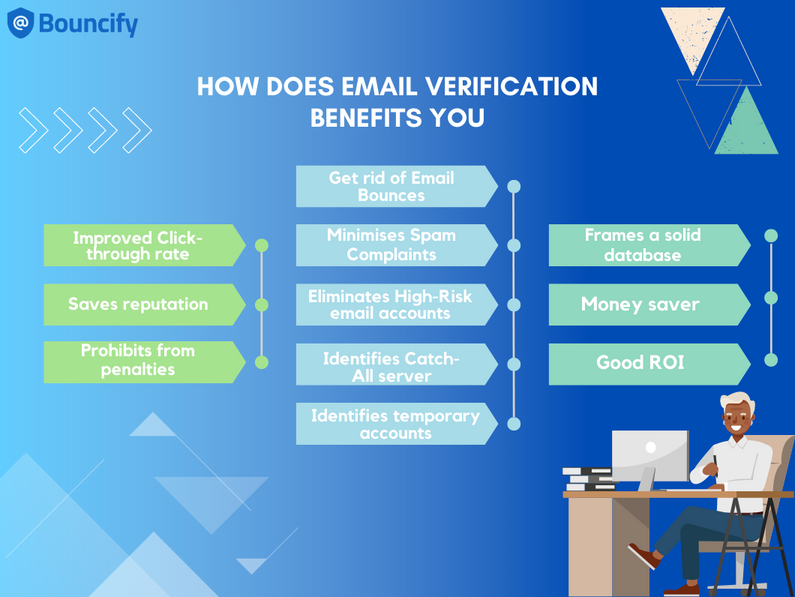 @ Bouncify

HOW DOES EMAIL VERIFICATION BENEFITS YOU

Improved Click-through rate

Saves reputation

Prohibits from penalties

Get rid of Email Bounces

Minimises Spam Complaints

Eliminates High-Risk email accounts

Identifies Catch-All server

Identifies temporary accounts

Frames a solid database

Money saver

Good ROI